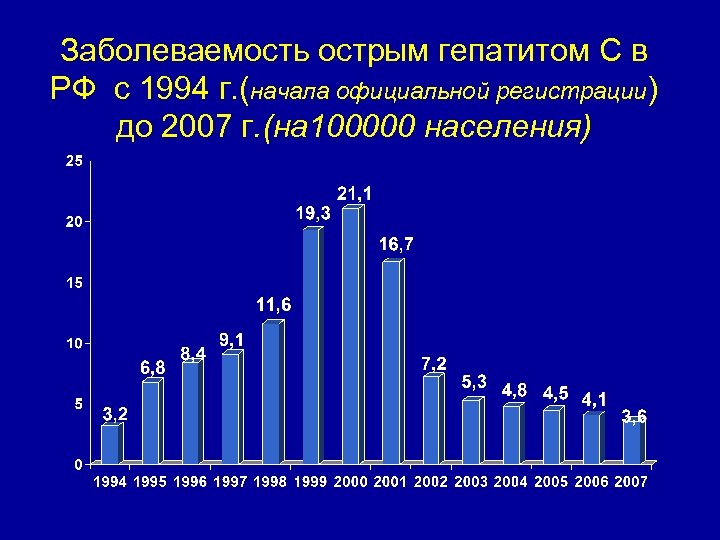 Заболеваемость острым гепатитом С в РФ с 1994 г.(начала официальной регистрации) до 2007 г.(на100000 населения)

25
20
15
10
5
0

3,2
6,8
8,4
9,1
11,6
19,3
21,1
16,7
7,2
5,3
4,8
4,5
4,1
3,6

1994 1995 1996 1997 1998 1999 2000 2001 2002 2003 2004 2005 2006 2007